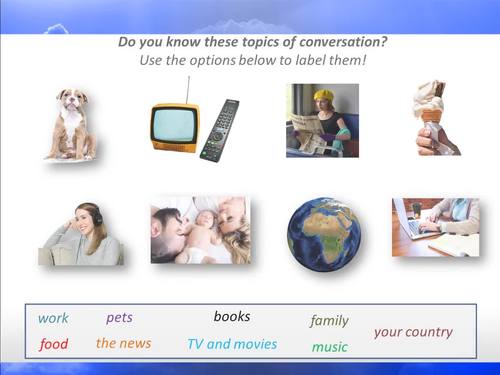 Do you know these topics of conversation?
Use the options below to label them!

work
pets
books
family
your country
food
the news
TV and movies
music